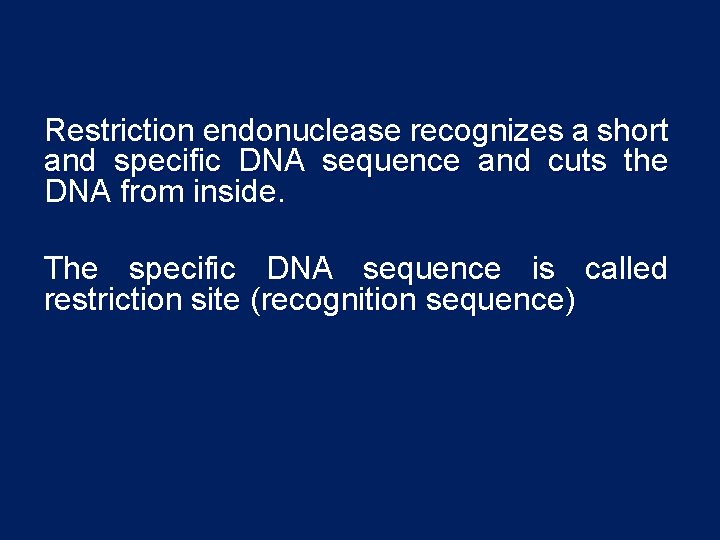 Restriction endonuclease recognizes a short and specific DNA sequence and cuts the DNA from inside.

The specific DNA sequence is called restriction site (recognition sequence)